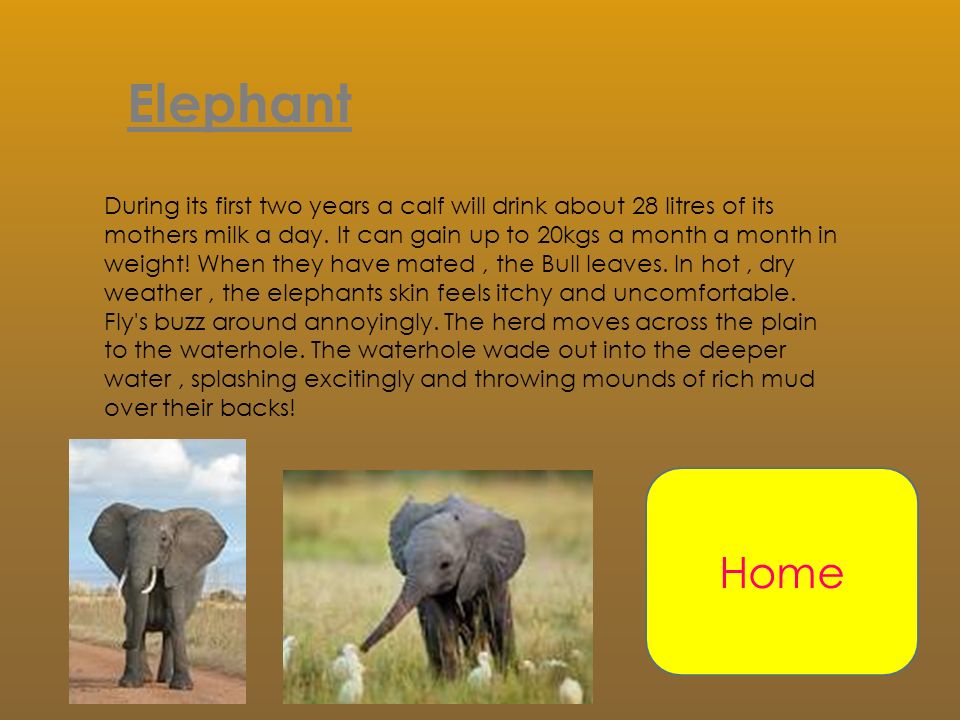 Elephant

During its first two years a calf will drink about 28 litres of its mothers milk a day. It can gain up to 20kgs a month a month in weight! When they have mated , the Bull leaves. In hot , dry weather , the elephants skin feels itchy and uncomfortable. Fly's buzz around annoyingly. The herd moves across the plain to the waterhole. The waterhole wade out into the deeper water , splashing excitingly and throwing mounds of rich mud over their backs!

Home